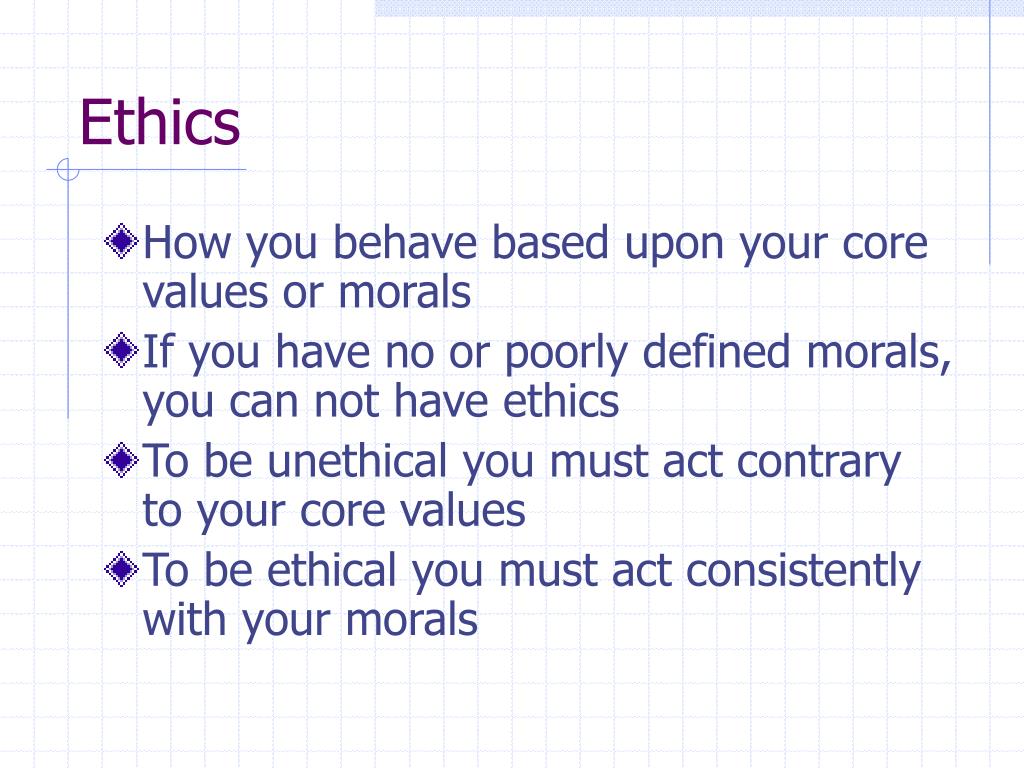 Ethics

How you behave based upon your core values or morals

If you have no or poorly defined morals, you can not have ethics

To be unethical you must act contrary to your core values

To be ethical you must act consistently with your morals